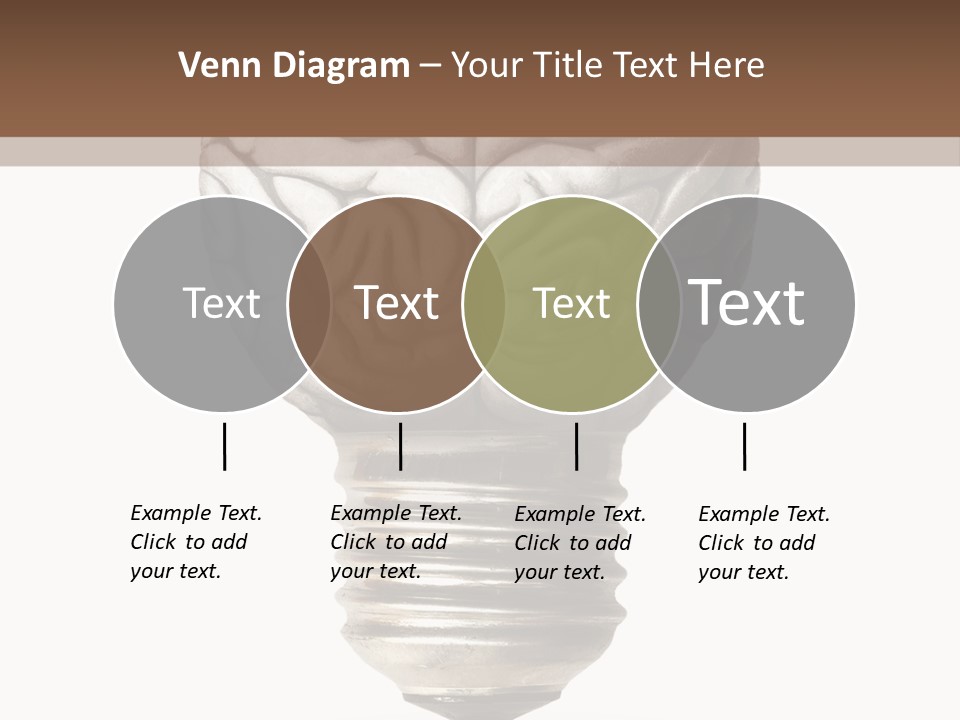 Venn Diagram – Your Title Text Here

Text

Text

Text

Text

Example Text. Click to add your text.

Example Text. Click to add your text.

Example Text. Click to add your text.

Example Text. Click to add your text.